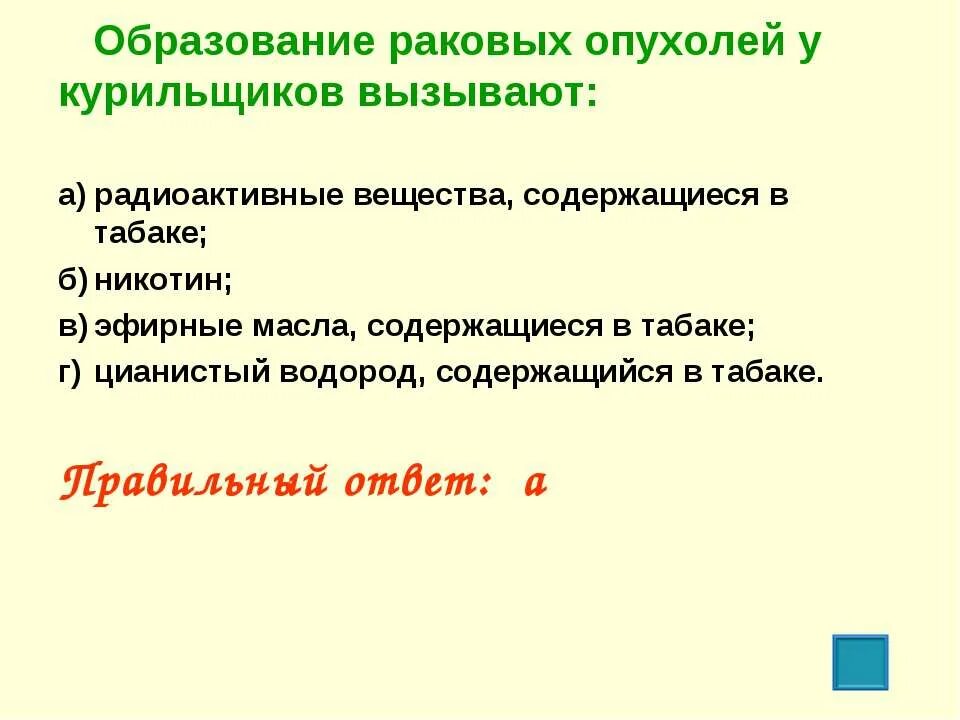 Образование раковых опухолей у курильщиков вызывают:

а) радиоактивные вещества, содержащиеся в табаке;
б) никотин;
в) эфирные масла, содержащиеся в табаке;
г) цианистый водород, содержащийся в табаке.

Правильный ответ: а